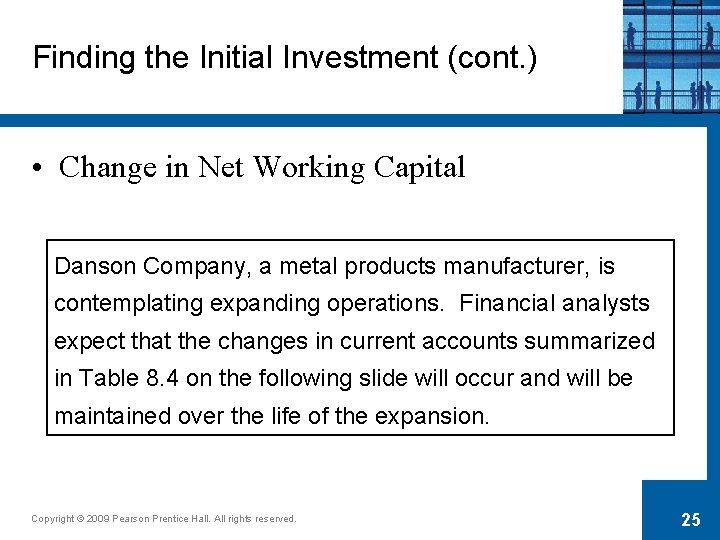 Finding the Initial Investment (cont.)

• Change in Net Working Capital

Danson Company, a metal products manufacturer, is contemplating expanding operations. Financial analysts expect that the changes in current accounts summarized in Table 8.4 on the following slide will occur and will be maintained over the life of the expansion.

Copyright © 2009 Pearson Prentice Hall. All rights reserved.

25